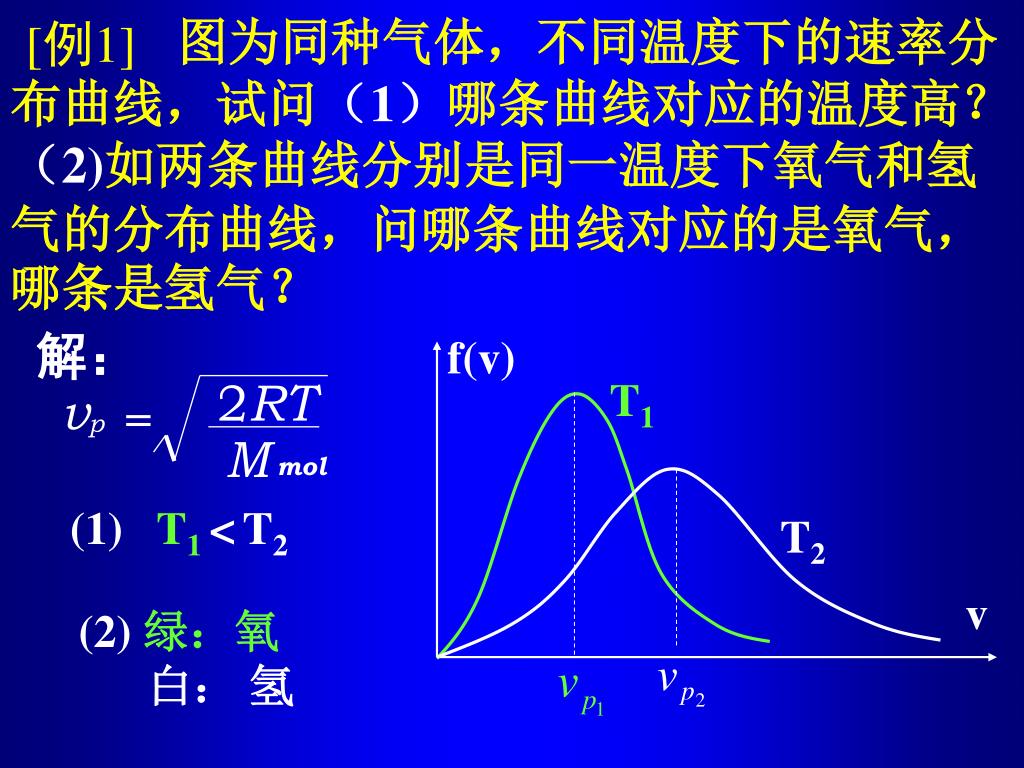 [例1]　图为同种气体，不同温度下的速率分布曲线，试问（1）哪条曲线对应的温度高？（2)如两条曲线分别是同一温度下氧气和氢气的分布曲线，问哪条曲线对应的是氧气，哪条是氢气？

解：
$v_p = \sqrt{\frac{2RT}{M_{mol}}}$

(1)　$T_1 < T_2$

(2) 绿：氧
白：氢

f(v)
$T_1$
$T_2$
v
$v_{p_1}$
$v_{p_2}$